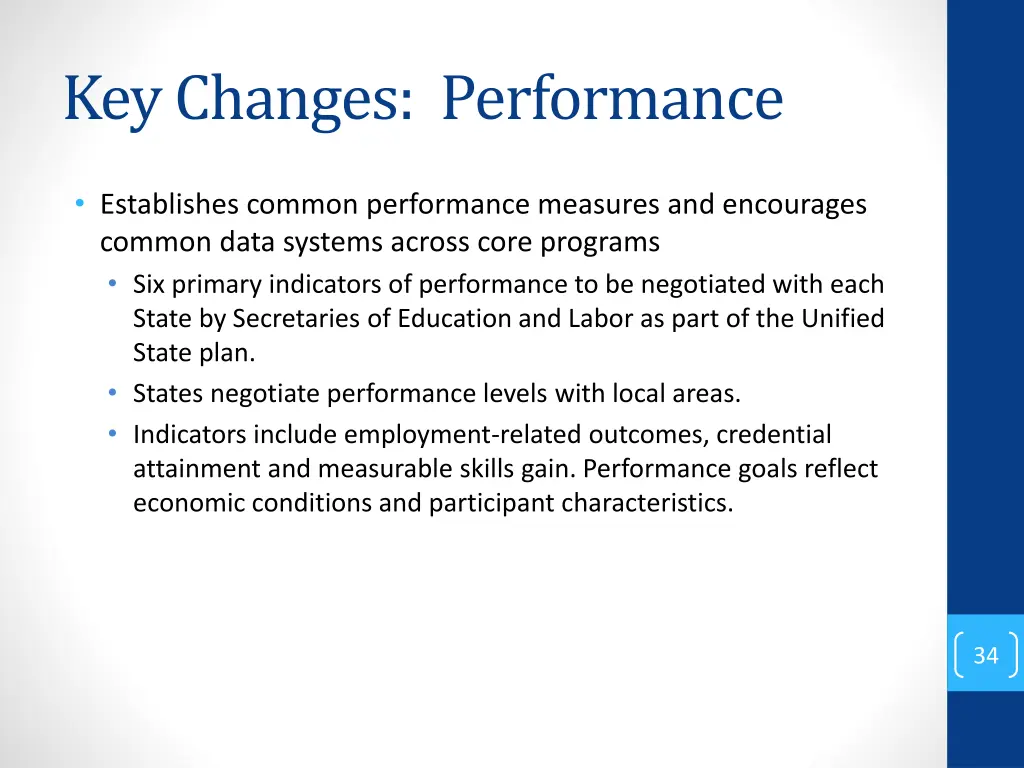 Key Changes: Performance

• Establishes common performance measures and encourages common data systems across core programs
  • Six primary indicators of performance to be negotiated with each State by Secretaries of Education and Labor as part of the Unified State plan.
  • States negotiate performance levels with local areas.
  • Indicators include employment-related outcomes, credential attainment and measurable skills gain. Performance goals reflect economic conditions and participant characteristics.

34